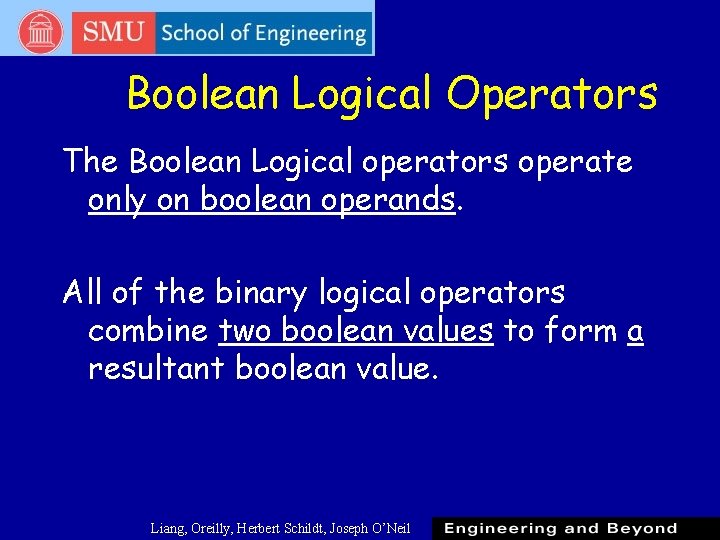 SMU School of Engineering

Boolean Logical Operators

The Boolean Logical operators operate only on boolean operands.

All of the binary logical operators combine two boolean values to form a resultant boolean value.

Liang, Oreilly, Herbert Schildt, Joseph O'Neil

Engineering and Beyond